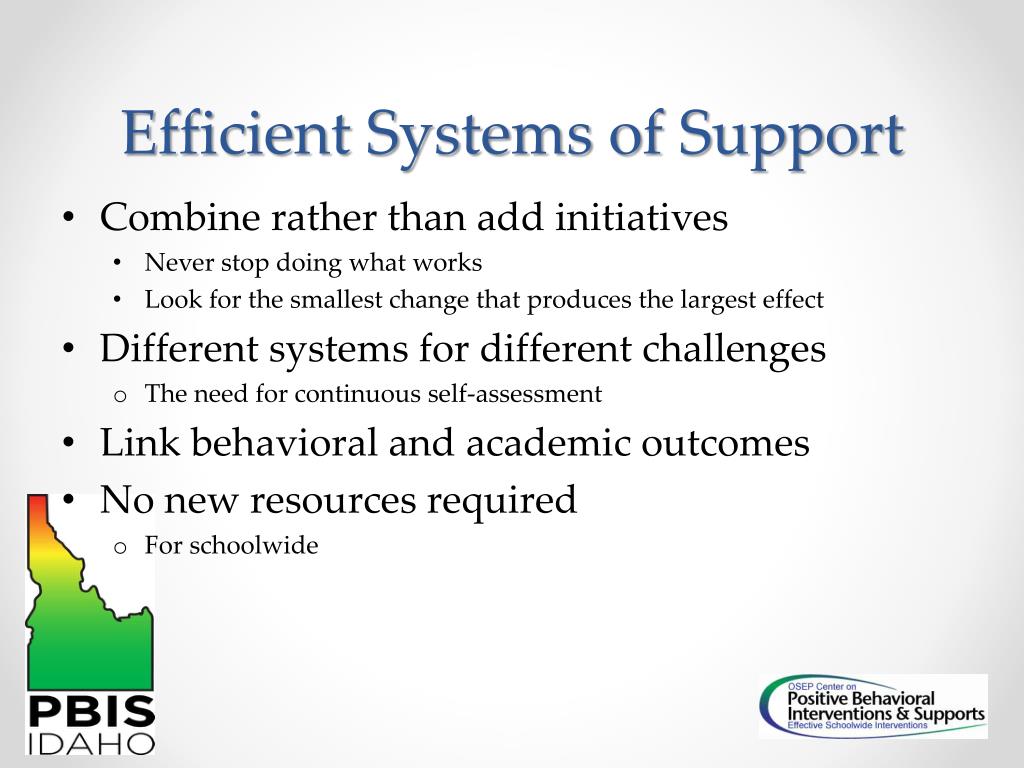 Efficient Systems of Support

• Combine rather than add initiatives
  • Never stop doing what works
  • Look for the smallest change that produces the largest effect
• Different systems for different challenges
  o The need for continuous self-assessment
• Link behavioral and academic outcomes
• No new resources required
  o For schoolwide

PBIS
IDAHO

OSEP Center on
Positive Behavioral
Interventions & Supports
Effective Schoolwide Interventions